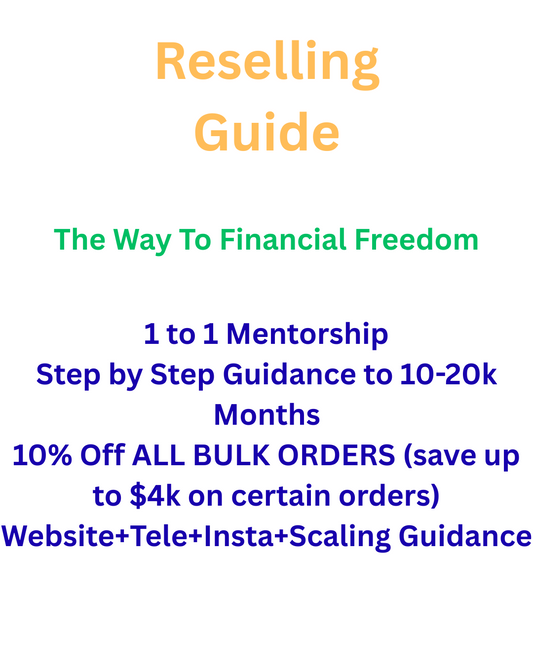 Reselling Guide

The Way To Financial Freedom

1 to 1 Mentorship
Step by Step Guidance to 10-20k Months
10% Off ALL BULK ORDERS (save up to \$4k on certain orders)
Website+Tele+Insta+Scaling Guidance